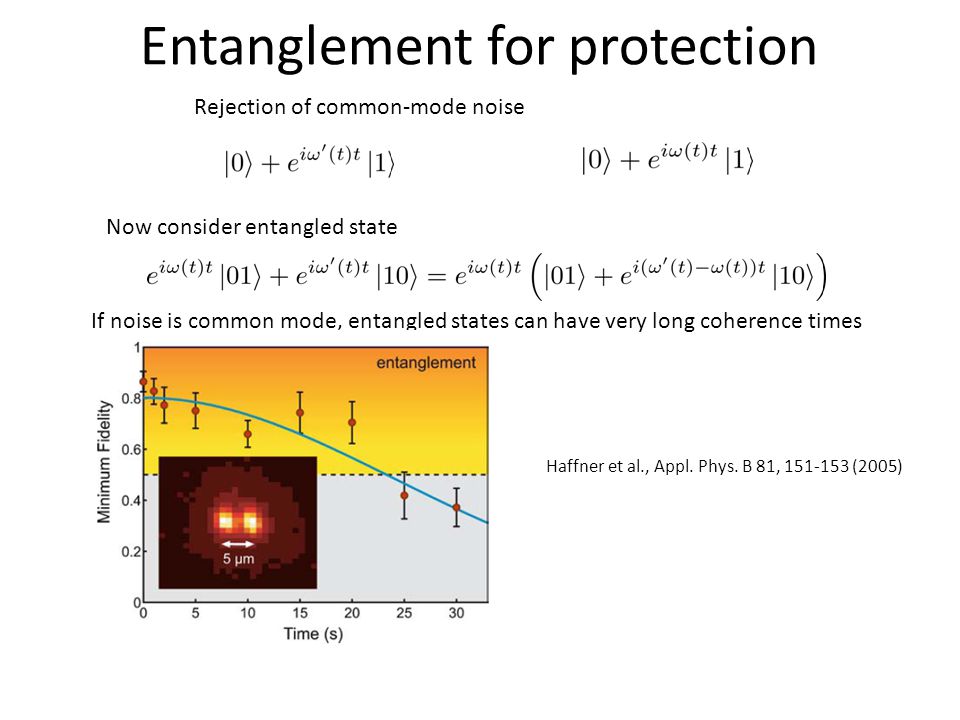 Entanglement for protection

Rejection of common-mode noise

$|0\rangle + e^{i\omega'(t)t}|1\rangle$

$|0\rangle + e^{i\omega(t)t}|1\rangle$

Now consider entangled state

$e^{i\omega(t)t}|01\rangle + e^{i\omega'(t)t}|10\rangle = e^{i\omega(t)t}\left(|01\rangle + e^{i(\omega'(t)-\omega(t))t}|10\rangle\right)$

If noise is common mode, entangled states can have very long coherence times

entanglement

Minimum Fidelity

1
0.8
0.6
0.4
0.2
0

5 μm

0 5 10 15 20 25 30

Time (s)

Haffner et al., Appl. Phys. B 81, 151-153 (2005)